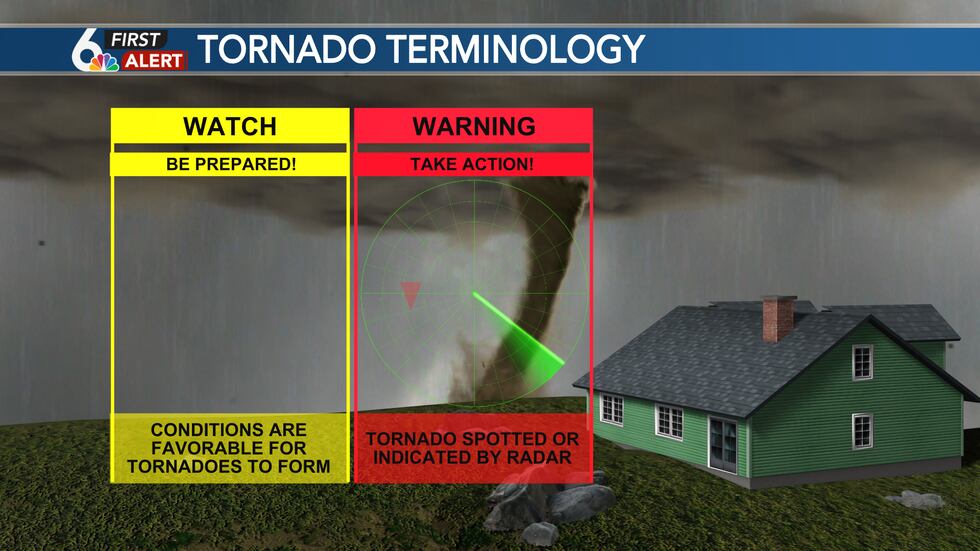 6 FIRST ALERT TORNADO TERMINOLOGY

WATCH
BE PREPARED!
CONDITIONS ARE FAVORABLE FOR TORNADOES TO FORM

WARNING
TAKE ACTION!
TORNADO SPOTTED OR INDICATED BY RADAR